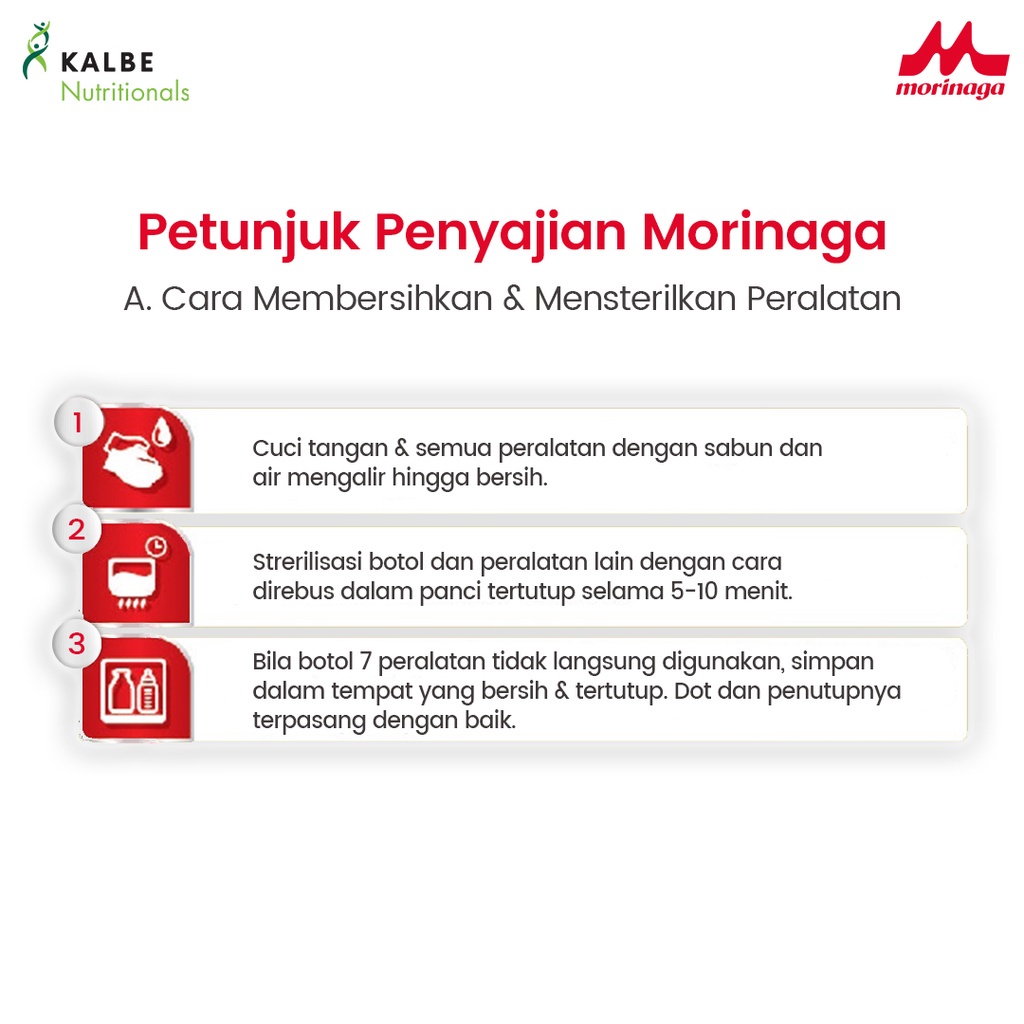 KALBE
Nutritionals

morinaga

Petunjuk Penyajian Morinaga

A. Cara Membersihkan & Mensterilkan Peralatan

1

Cuci tangan & semua peralatan dengan sabun dan air mengalir hingga bersih.

2

Strerilisasi botol dan peralatan lain dengan cara direbus dalam panci tertutup selama 5-10 menit.

3

Bila botol 7 peralatan tidak langsung digunakan, simpan dalam tempat yang bersih & tertutup. Dot dan penutupnya terpasang dengan baik.